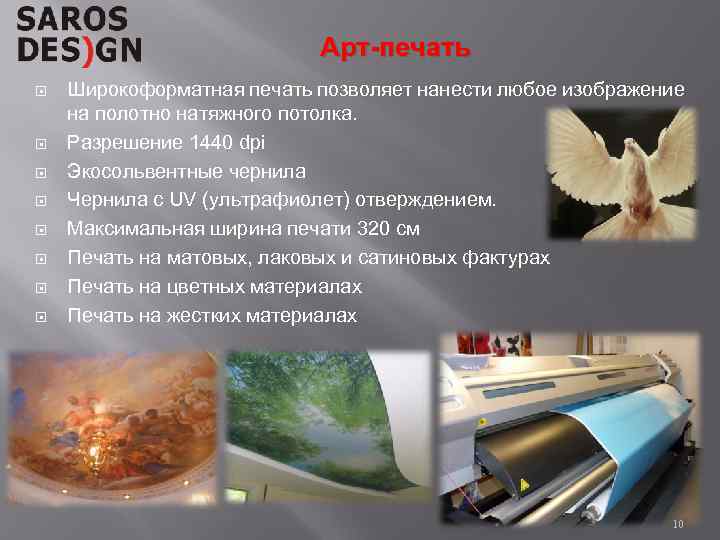 SAROS DES)GN

Арт-печать

Широкоформатная печать позволяет нанести любое изображение на полотно натяжного потолка.
Разрешение 1440 dpi
Экосольвентные чернила
Чернила с UV (ультрафиолет) отверждением.
Максимальная ширина печати 320 см
Печать на матовых, лаковых и сатиновых фактурах
Печать на цветных материалах
Печать на жестких материалах

10